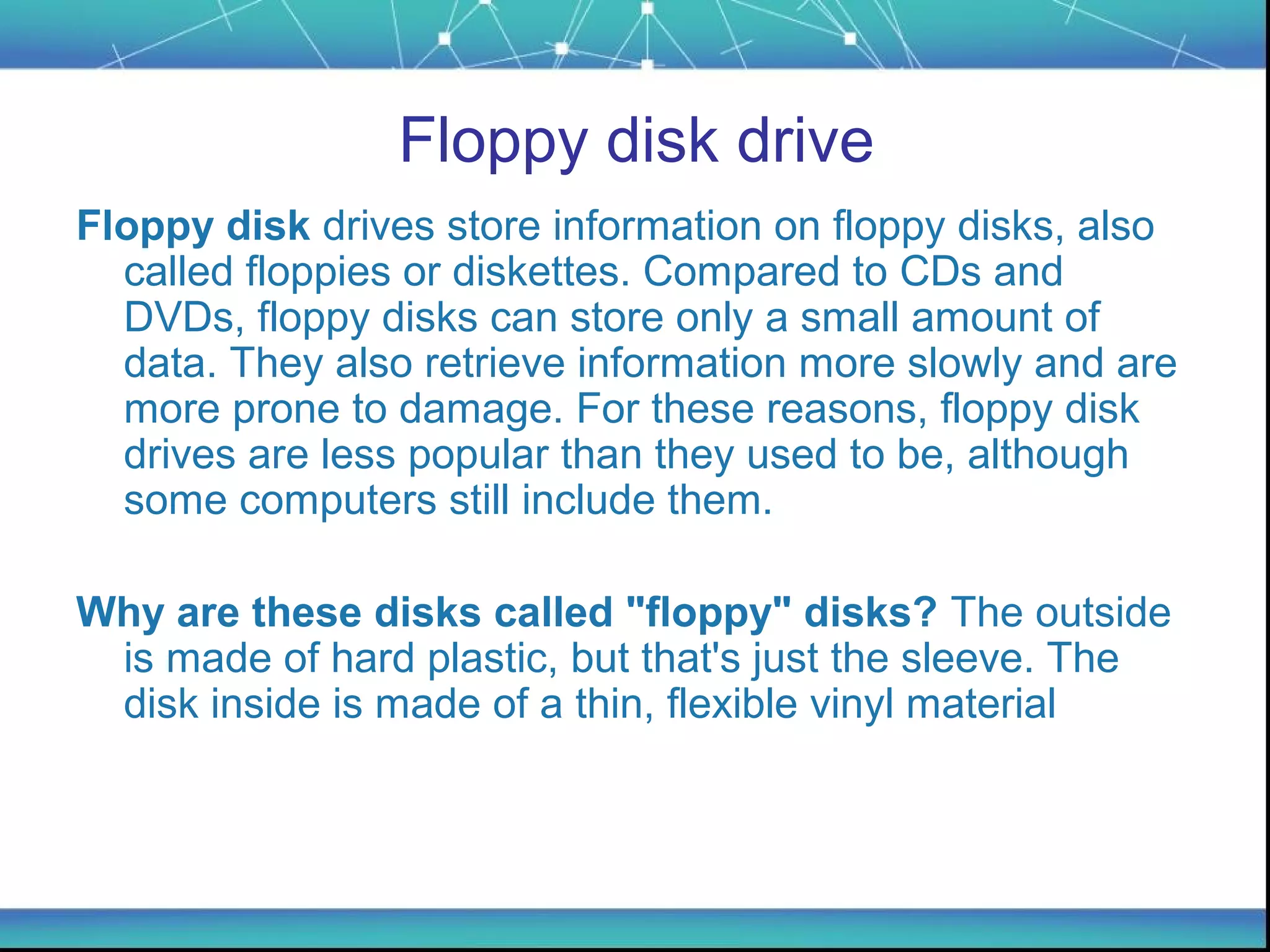 Floppy disk drive

Floppy disk drives store information on floppy disks, also called floppies or diskettes. Compared to CDs and DVDs, floppy disks can store only a small amount of data. They also retrieve information more slowly and are more prone to damage. For these reasons, floppy disk drives are less popular than they used to be, although some computers still include them.

Why are these disks called "floppy" disks? The outside is made of hard plastic, but that's just the sleeve. The disk inside is made of a thin, flexible vinyl material